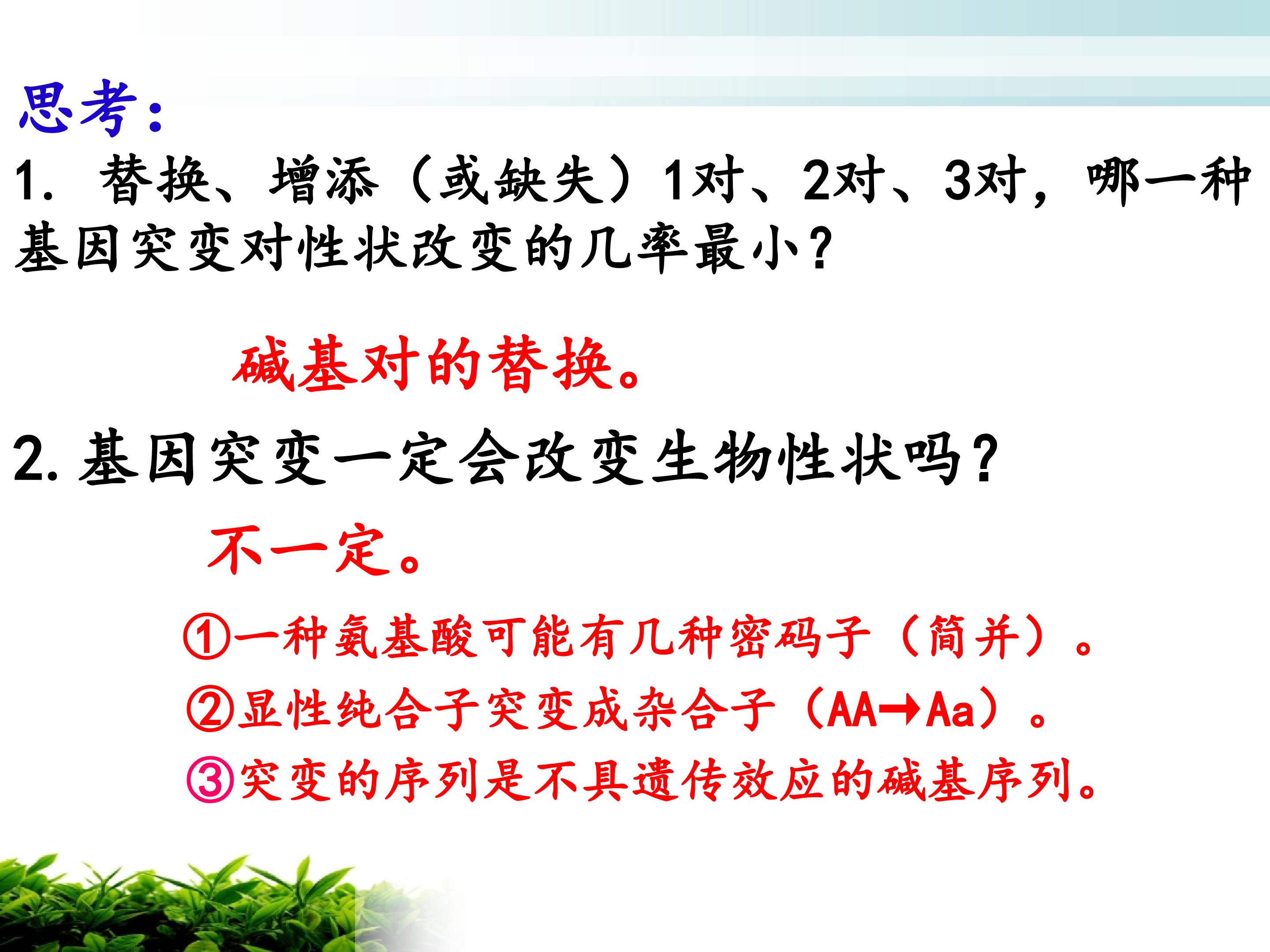 思考：

1. 替换、增添（或缺失）1对、2对、3对，哪一种基因突变对性状改变的几率最小？

碱基对的替换。

2. 基因突变一定会改变生物性状吗？

不一定。

①一种氨基酸可能有几种密码子（简并）。

②显性纯合子突变成杂合子（AA→Aa）。

③突变的序列是不具遗传效应的碱基序列。